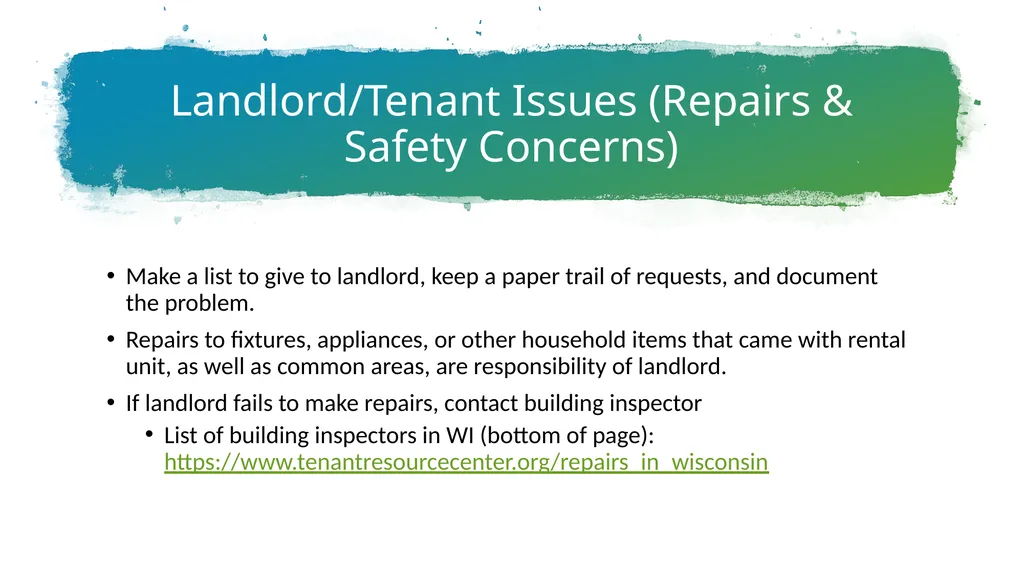 Landlord/Tenant Issues (Repairs & Safety Concerns)

• Make a list to give to landlord, keep a paper trail of requests, and document the problem.

• Repairs to fixtures, appliances, or other household items that came with rental unit, as well as common areas, are responsibility of landlord.

• If landlord fails to make repairs, contact building inspector

• List of building inspectors in WI (bottom of page): https://www.tenantresourcecenter.org/repairs_in_wisconsin